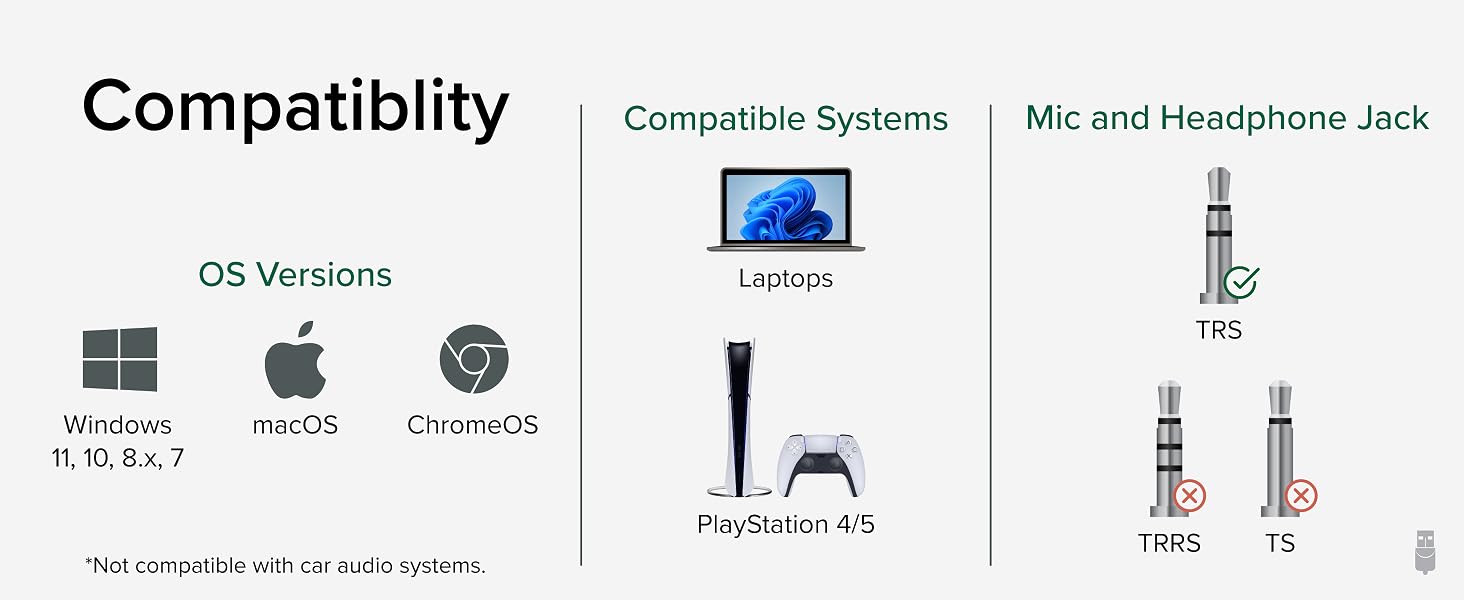 Compatiblity

OS Versions

Windows 11, 10, 8.x, 7

macOS

ChromeOS

*Not compatible with car audio systems.

Compatible Systems

Laptops

PlayStation 4/5

Mic and Headphone Jack

TRS

TRRS

TS